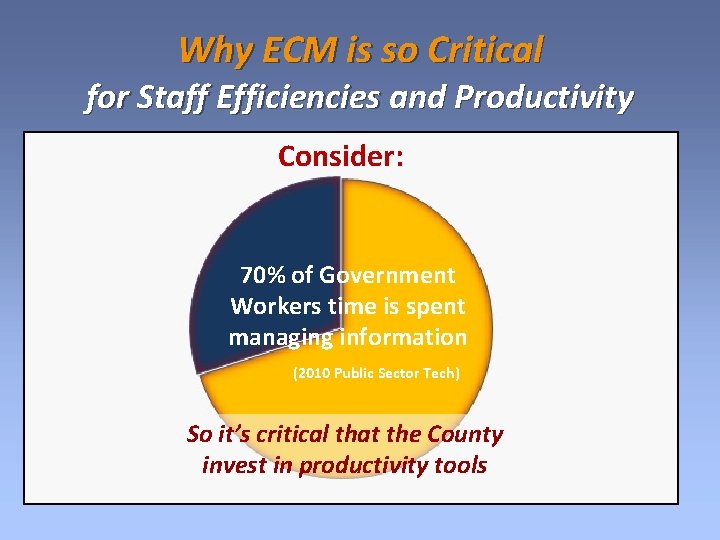 Why ECM is so Critical
for Staff Efficiencies and Productivity

Consider:

70% of Government Workers time is spent managing information

(2010 Public Sector Tech)

So it's critical that the County invest in productivity tools